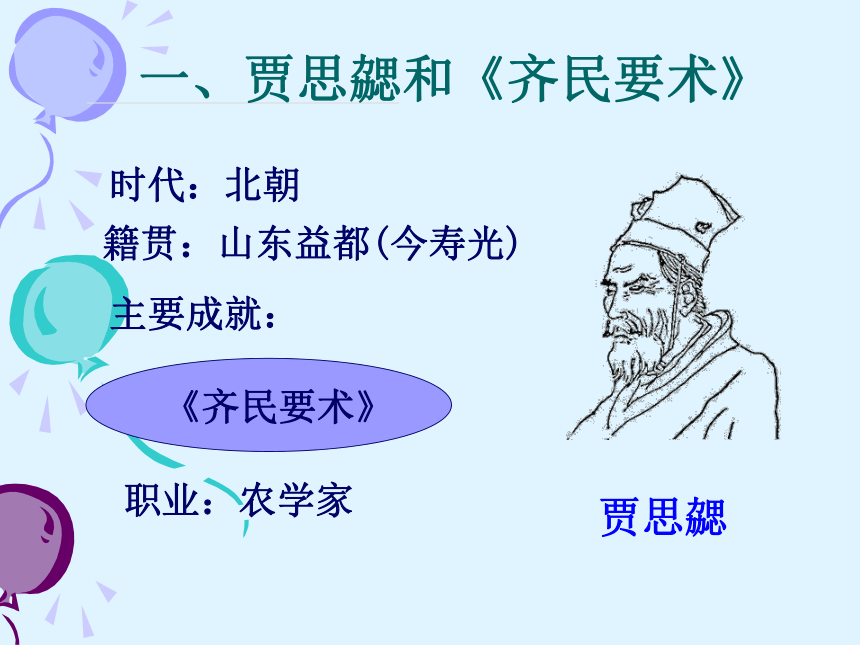 一、贾思勰和《齐民要术》

时代：北朝

籍贯：山东益都(今寿光)

主要成就：

《齐民要术》

职业：农学家

贾思勰